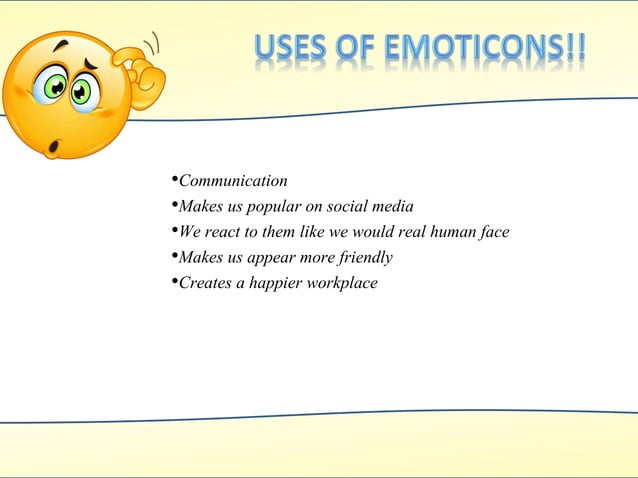 USES OF EMOTICONS!!

•Communication
•Makes us popular on social media
•We react to them like we would real human face
•Makes us appear more friendly
•Creates a happier workplace